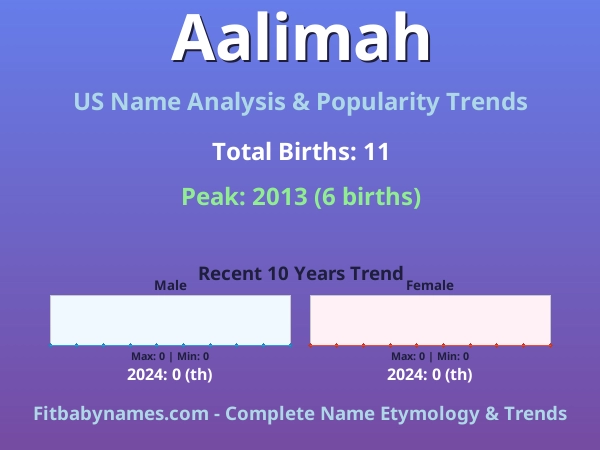 Aalimah

US Name Analysis & Popularity Trends

Total Births: 11

Peak: 2013 (6 births)

Recent 10 Years Trend

Male

Max: 0 | Min: 0

2024: 0 (th)

Female

Max: 0 | Min: 0

2024: 0 (th)

Fitbabynames.com - Complete Name Etymology & Trends